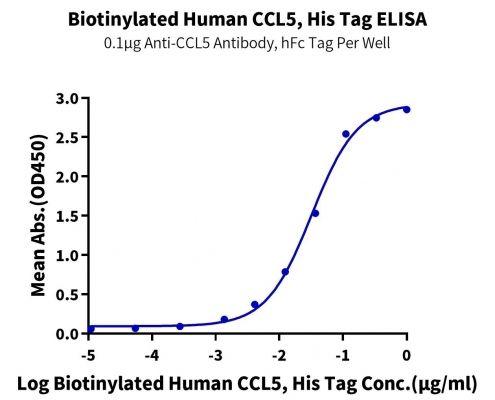 Biotinylated Human CCL5, His Tag ELISA
0.1μg Anti-CCL5 Antibody, hFc Tag Per Well

Mean Abs.(OD450)

3.0
2.5
2.0
1.5
1.0
0.5
0.0

-5
-4
-3
-2
-1
0

Log Biotinylated Human CCL5, His Tag Conc.(μg/ml)